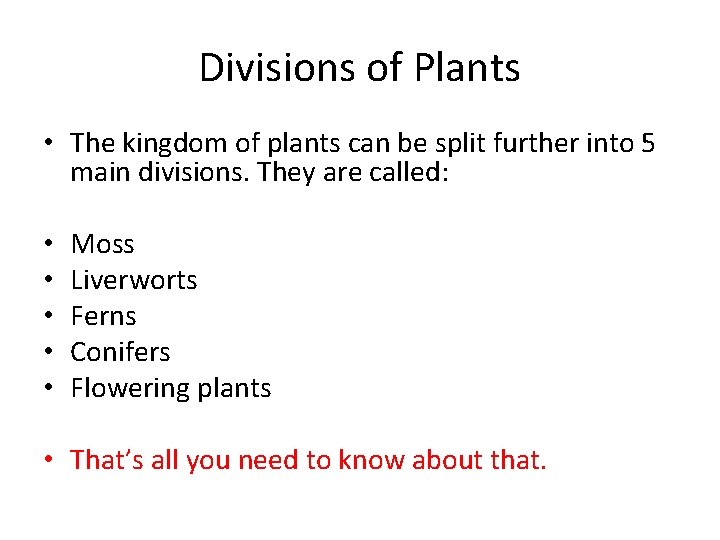 Divisions of Plants

• The kingdom of plants can be split further into 5 main divisions. They are called:

• Moss
• Liverworts
• Ferns
• Conifers
• Flowering plants

• That's all you need to know about that.